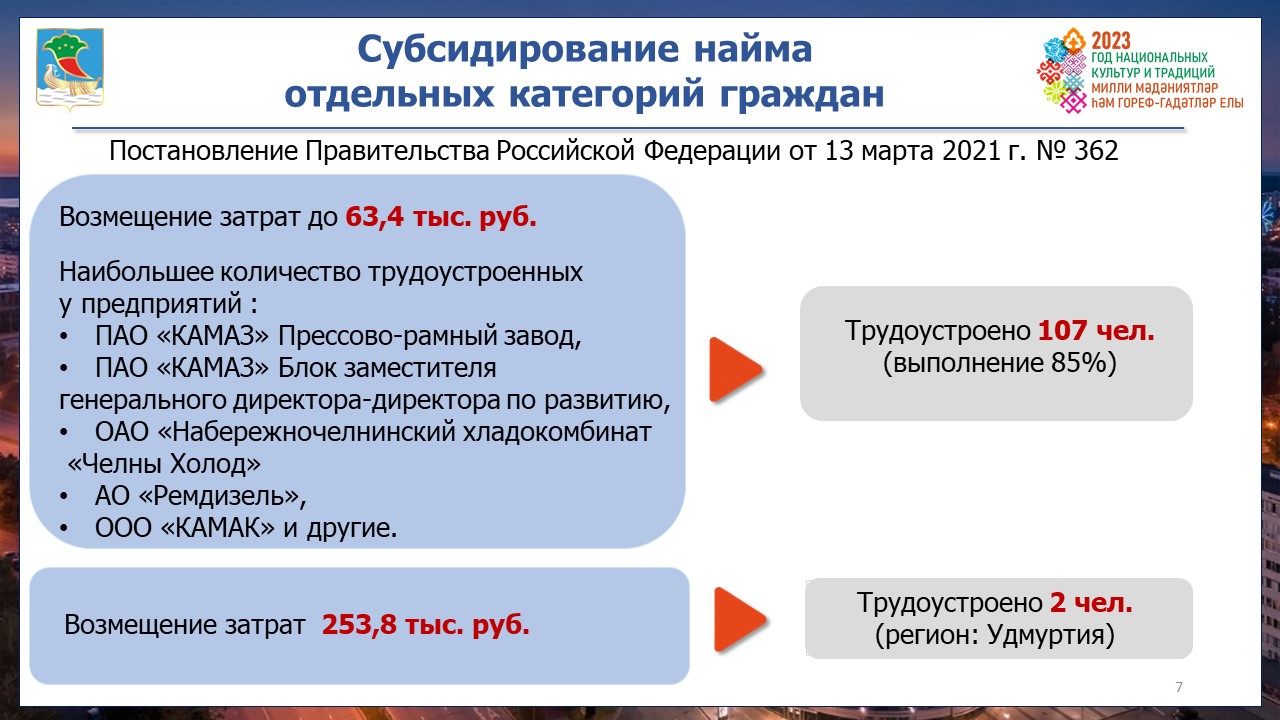 Субсидирование найма отдельных категорий граждан

2023
ГОД НАЦИОНАЛЬНЫХ КУЛЬТУР И ТРАДИЦИЙ
МИЛЛИ МӘДӘНИЯТЛӘР ҺӘМ ГОРЕФ-ГАДӘТЛӘР ЕЛЫ

Постановление Правительства Российской Федерации от 13 марта 2021 г. № 362

Возмещение затрат до 63,4 тыс. руб.

Наибольшее количество трудоустроенных у предприятий :
• ПАО «КАМАЗ» Прессово-рамный завод,
• ПАО «КАМАЗ» Блок заместителя генерального директора-директора по развитию,
• ОАО «Набережночелнинский хладокомбинат «Челны Холод»
• АО «Ремдизель»,
• ООО «КАМАК» и другие.

Трудоустроено 107 чел.
(выполнение 85%)

Возмещение затрат 253,8 тыс. руб.

Трудоустроено 2 чел.
(регион: Удмуртия)

7